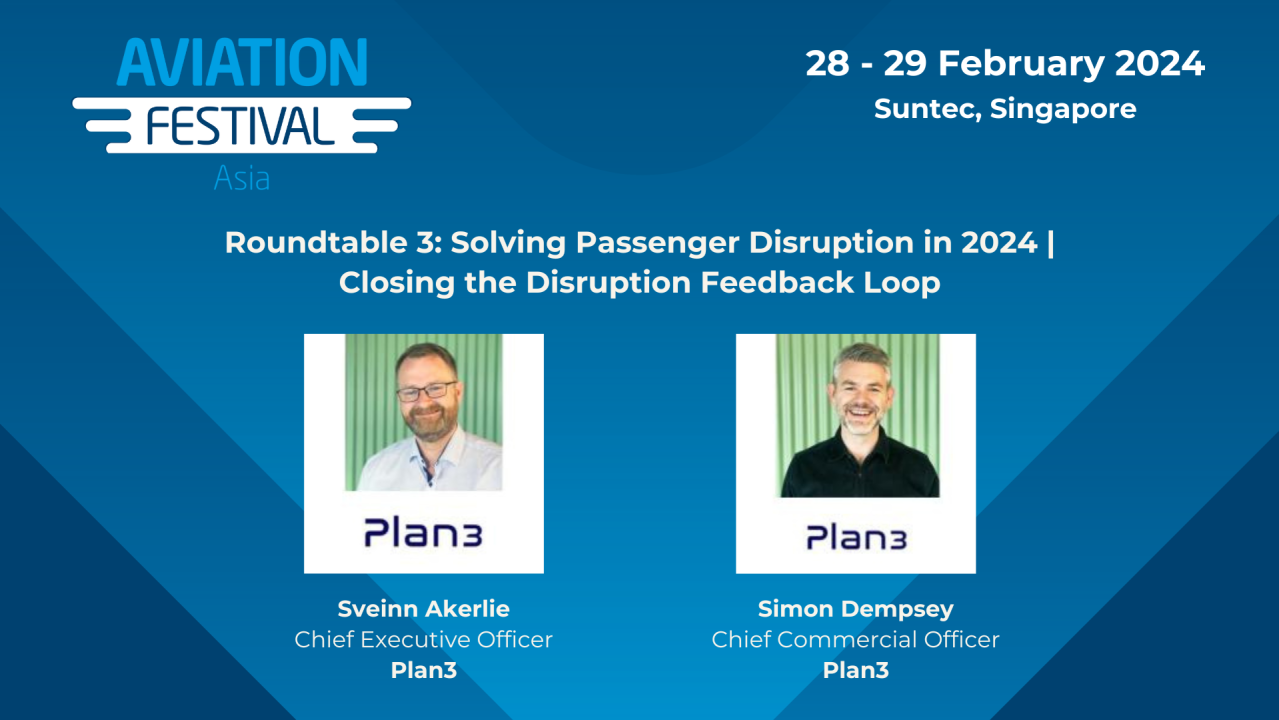 AVIATION
FESTIVAL
Asia

28 - 29 February 2024
Suntec, Singapore

Roundtable 3: Solving Passenger Disruption in 2024 | Closing the Disruption Feedback Loop

Plan3

Sveinn Akerlie
Chief Executive Officer
Plan3

Plan3

Simon Dempsey
Chief Commercial Officer
Plan3